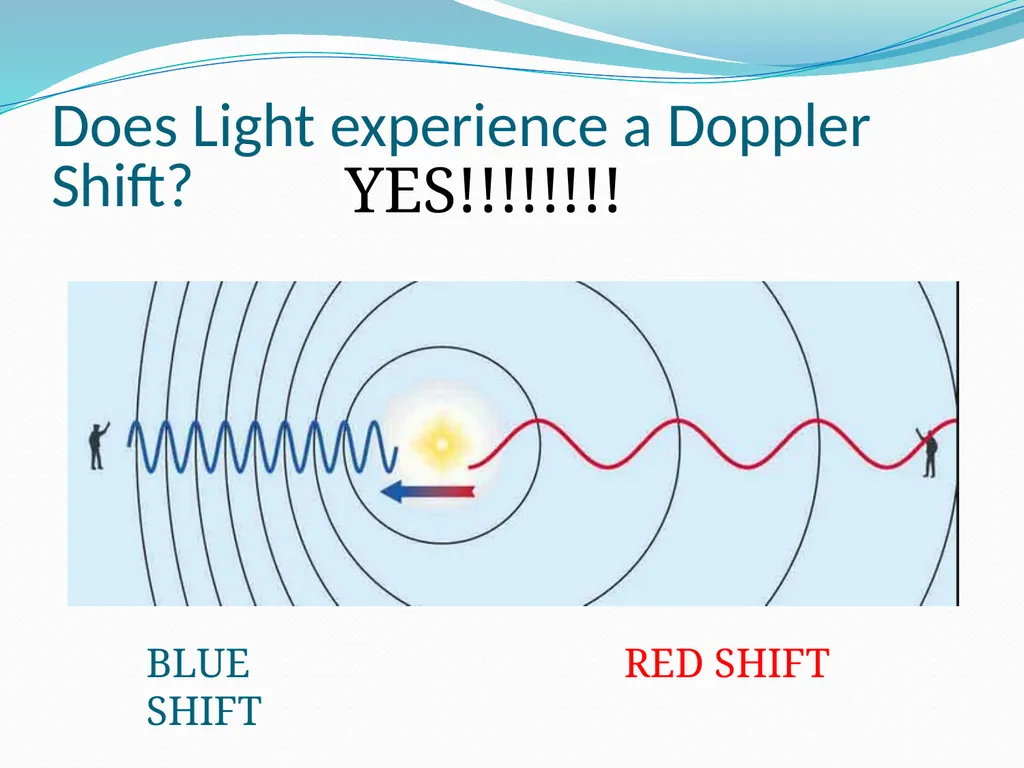 Does Light experience a Doppler Shift?

YES!!!!!!!!

BLUE SHIFT

RED SHIFT